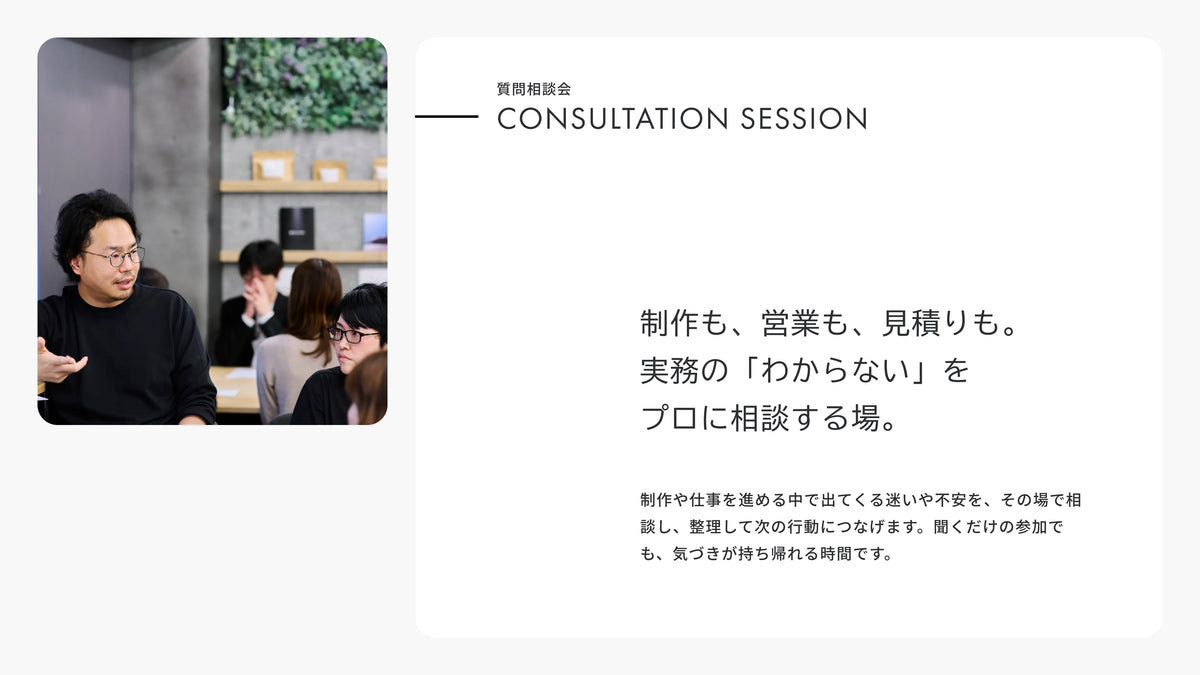 質問相談会
CONSULTATION SESSION

制作も、営業も、見積りも。
実務の「わからない」を
プロに相談する場。

制作や仕事を進める中で出てくる迷いや不安を、その場で相談し、整理して次の行動につなげます。聞くだけの参加でも、気づきが持ち帰れる時間です。